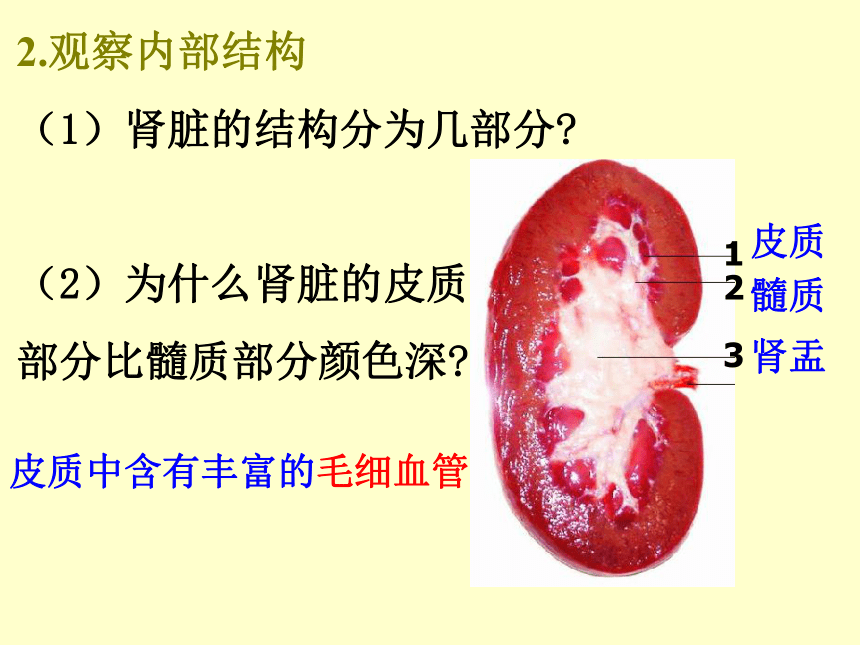 2.观察内部结构

（1）肾脏的结构分为几部分?

（2）为什么肾脏的皮质部分比髓质部分颜色深?

皮质中含有丰富的毛细血管

1 皮质
2 髓质
3 肾盂